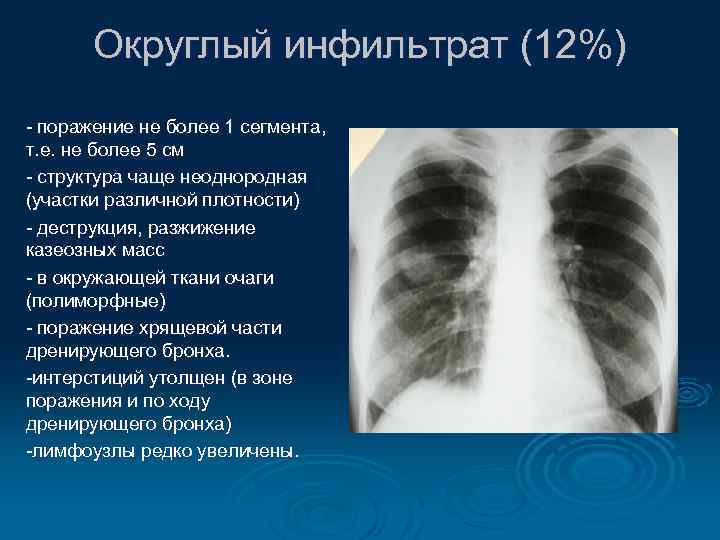 Округлый инфильтрат (12%)

- поражение не более 1 сегмента, т.е. не более 5 см
- структура чаще неоднородная (участки различной плотности)
- деструкция, разжижение казеозных масс
- в окружающей ткани очаги (полиморфные)
- поражение хрящевой части дренирующего бронха.
-интерстиций утолщен (в зоне поражения и по ходу дренирующего бронха)
-лимфоузлы редко увеличены.